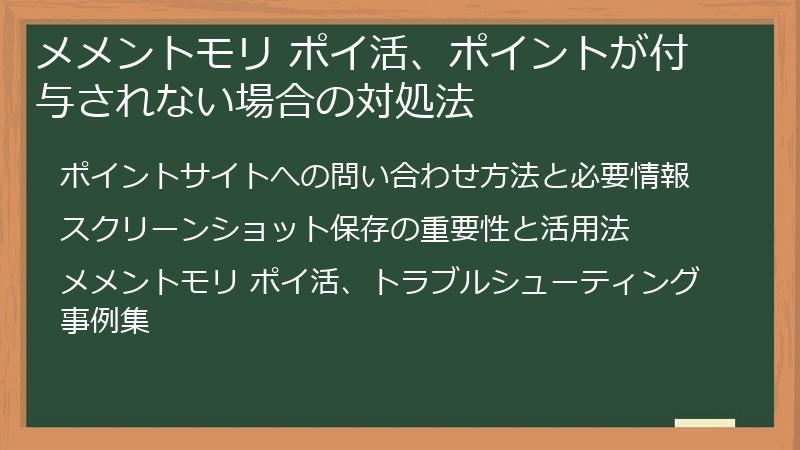 メメントモリ ポイ活、ポイントが付与されない場合の対処法

ポイントサイトへの問い合わせ方法と必要情報

スクリーンショット保存の重要性と活用法

メメントモリ ポイ活、トラブルシューティング事例集